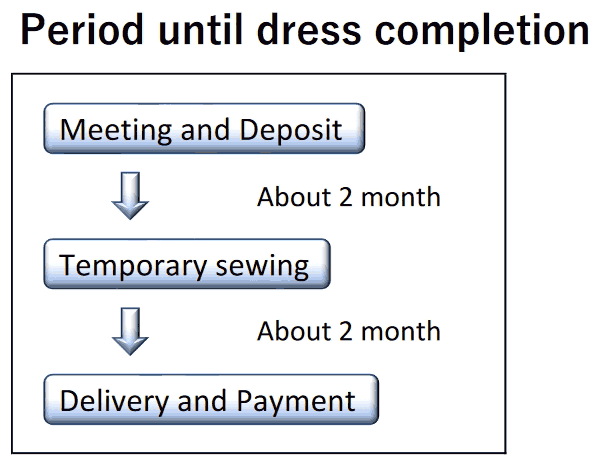 Period until dress completion

Meeting and Deposit

About 2 month

Temporary sewing

About 2 month

Delivery and Payment